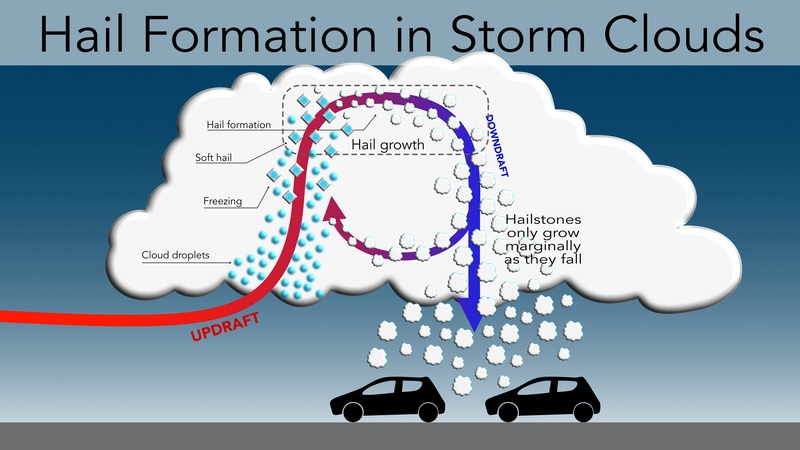 Hail Formation in Storm Clouds

Hail formation

Soft hail

Freezing

Cloud droplets

Hail growth

DOWNDRAFT

Hailstones only grow marginally as they fall

UPDRAFT